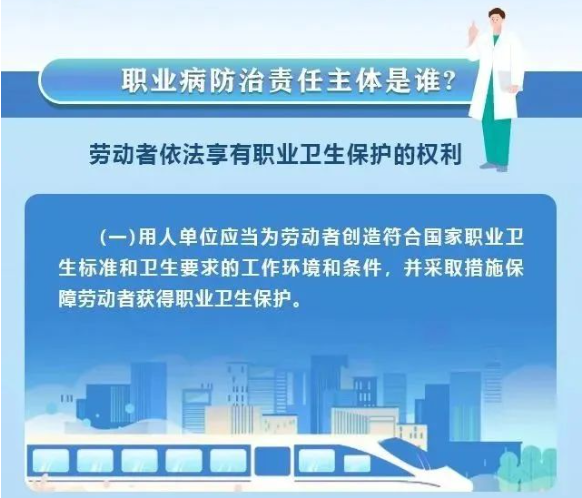 职业病防治责任主体是谁?

劳动者依法享有职业卫生保护的权利

(一)用人单位应当为劳动者创造符合国家职业卫生标准和卫生要求的工作环境和条件，并采取措施保障劳动者获得职业卫生保护。